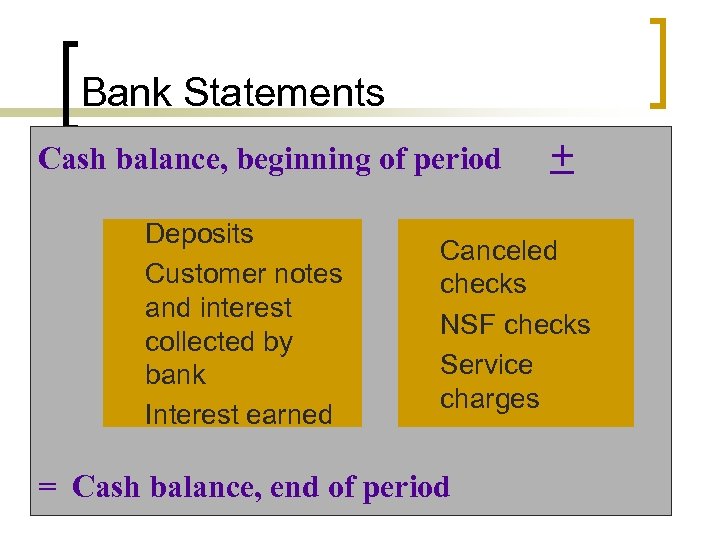 Bank Statements

Cash balance, beginning of period $\pm$

Deposits

Customer notes and interest collected by bank

Interest earned

Canceled checks

NSF checks

Service charges

= Cash balance, end of period